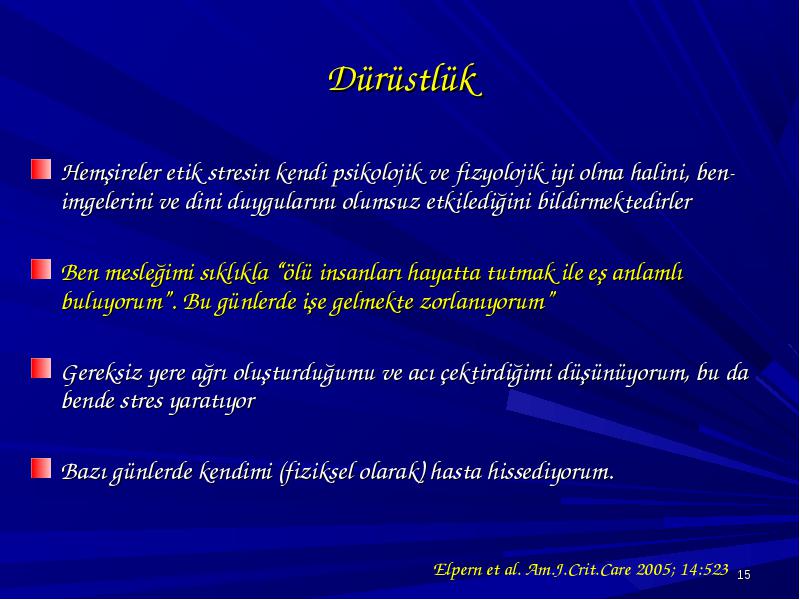 Dürüstlük

Hemşireler etik stresin kendi psikolojik ve fizyolojik iyi olma halini, ben-imgelerini ve dini duygularını olumsuz etkilediğini bildirmektedirler

Ben mesleğimi sıklıkla "ölü insanları hayatta tutmak ile eş anlamlı buluyorum". Bu günlerde işe gelmekte zorlanıyorum"

Gereksiz yere ağrı oluşturduğumu ve acı çektirdiğimi düşünüyorum, bu da bende stres yaratıyor

Bazı günlerde kendimi (fiziksel olarak) hasta hissediyorum.

Elpern et al. Am.J.Crit.Care 2005; 14:523

15